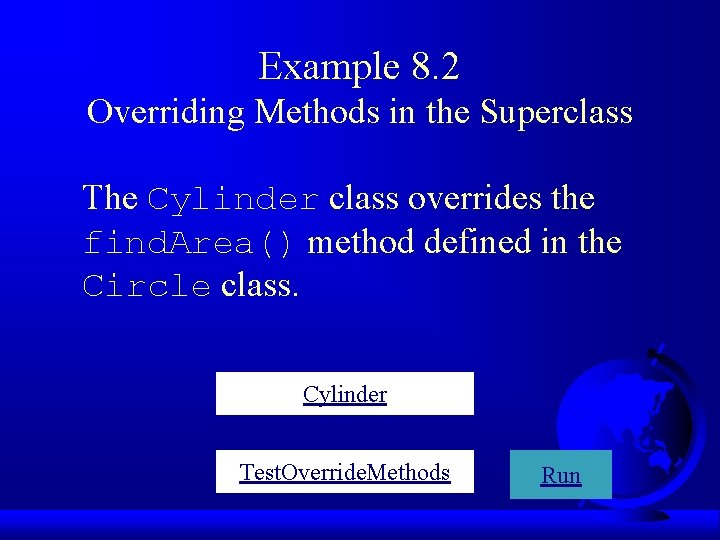 Example 8.2
Overriding Methods in the Superclass

The Cylinder class overrides the findArea() method defined in the Circle class.

Cylinder

TestOverrideMethods

Run